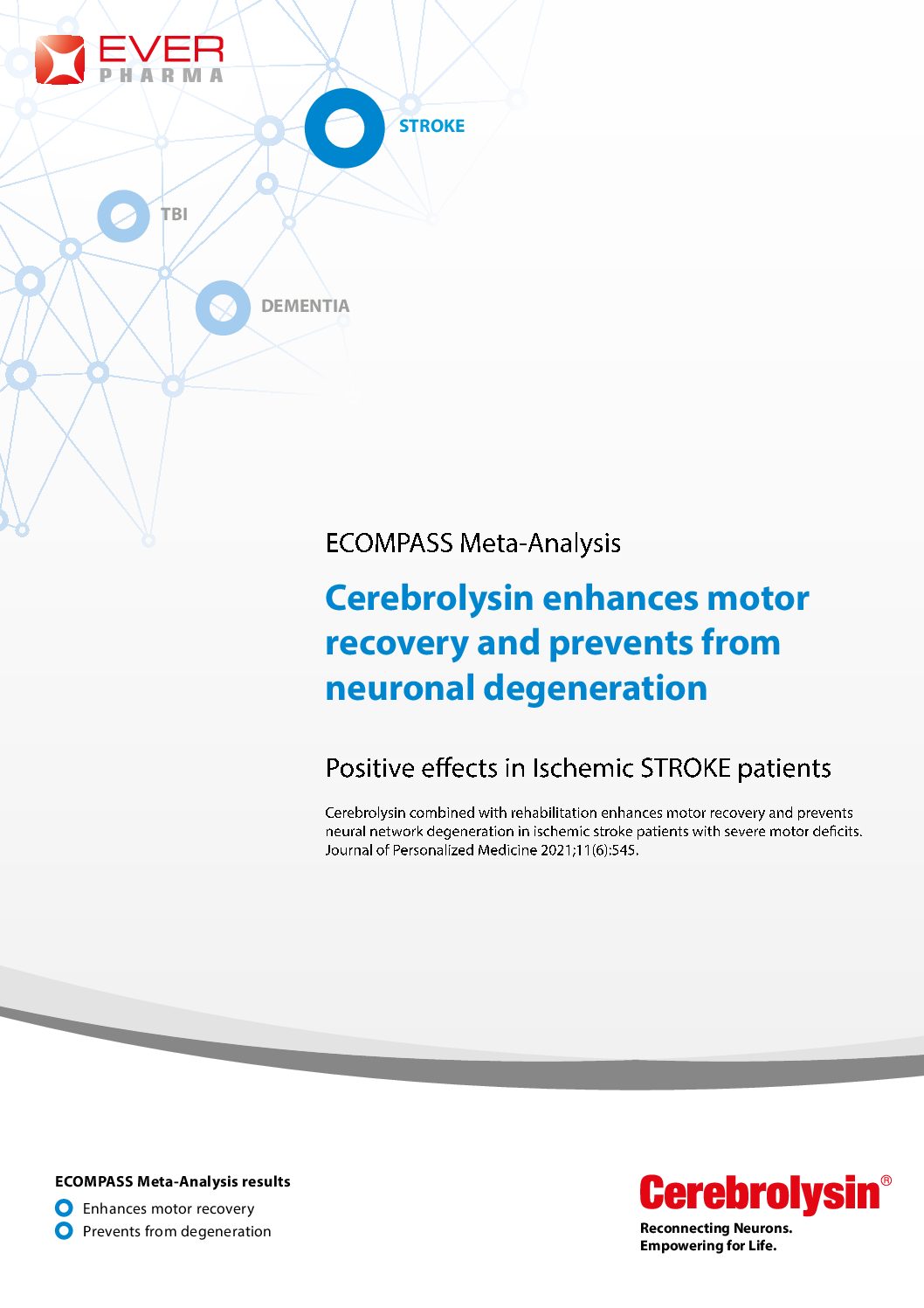 EVER
PHARMA

STROKE

TBI

DEMENTIA

ECOMPASS Meta-Analysis

Cerebrolysin enhances motor recovery and prevents from neuronal degeneration

Positive effects in Ischemic STROKE patients

Cerebrolysin combined with rehabilitation enhances motor recovery and prevents neural network degeneration in ischemic stroke patients with severe motor deficits. Journal of Personalized Medicine 2021;11(6):545.

ECOMPASS Meta-Analysis results

Enhances motor recovery

Prevents from degeneration

Cerebrolysin®

Reconnecting Neurons.
Empowering for Life.